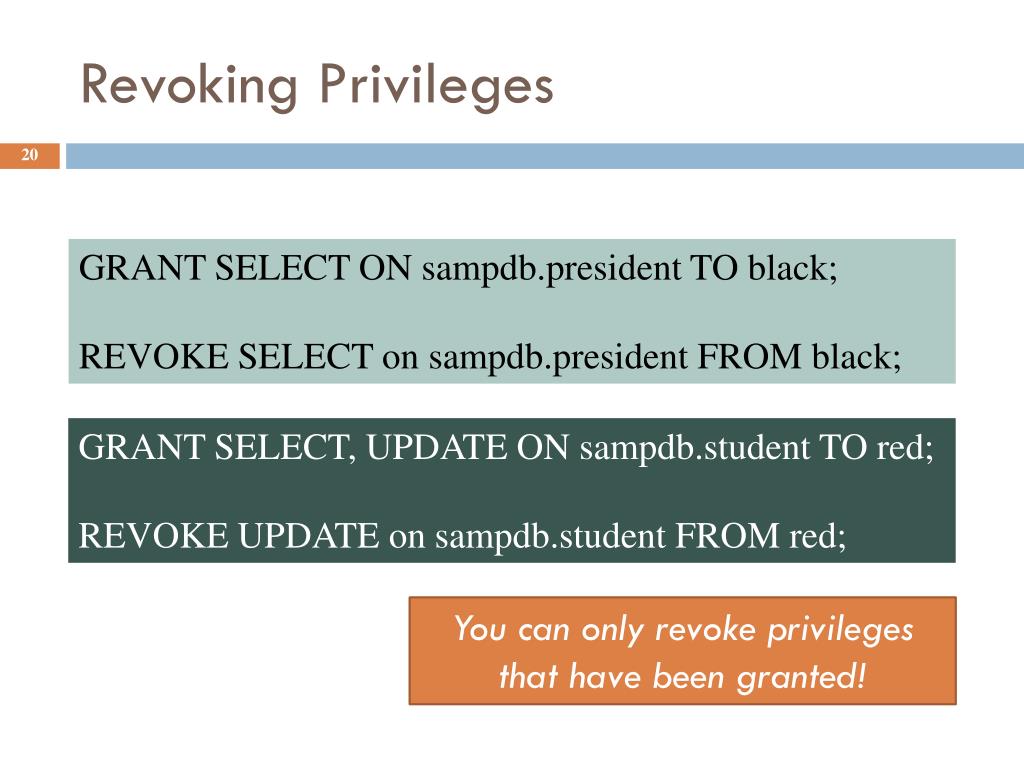 Revoking Privileges

20

GRANT SELECT ON sampdb.president TO black;

REVOKE SELECT on sampdb.president FROM black;

GRANT SELECT, UPDATE ON sampdb.student TO red;

REVOKE UPDATE on sampdb.student FROM red;

You can only revoke privileges that have been granted!